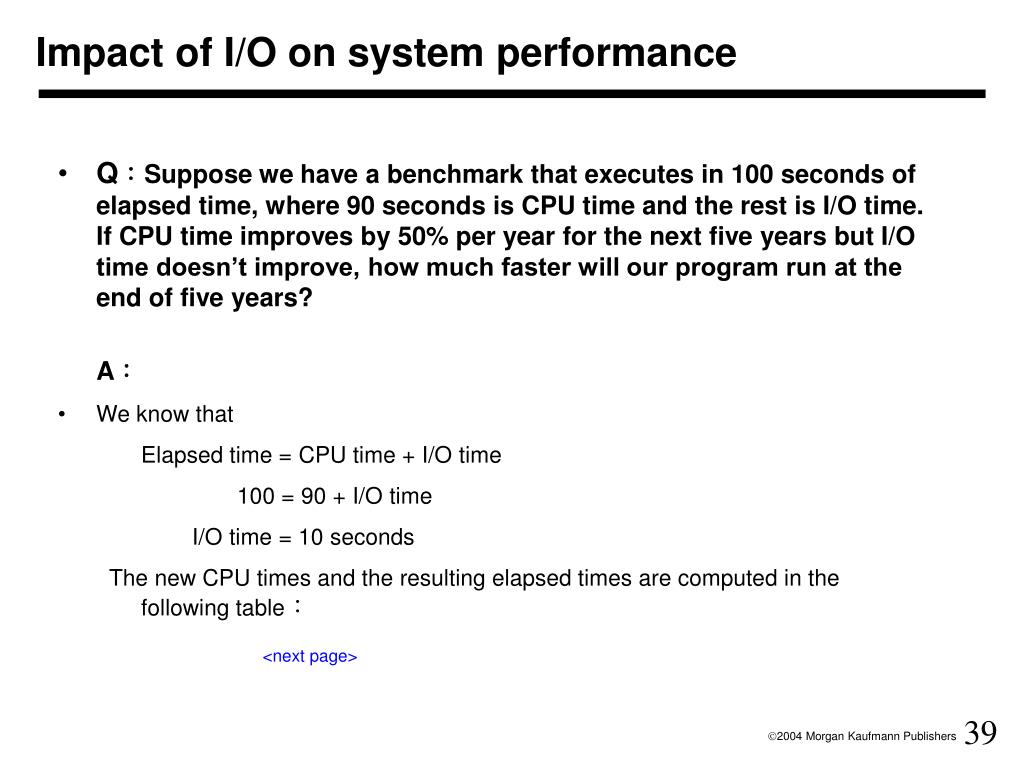 Impact of I/O on system performance

• Q：Suppose we have a benchmark that executes in 100 seconds of elapsed time, where 90 seconds is CPU time and the rest is I/O time. If CPU time improves by 50% per year for the next five years but I/O time doesn't improve, how much faster will our program run at the end of five years?

A：

• We know that

Elapsed time = CPU time + I/O time

100 = 90 + I/O time

I/O time = 10 seconds

The new CPU times and the resulting elapsed times are computed in the following table：

<next page>

©2004 Morgan Kaufmann Publishers 39